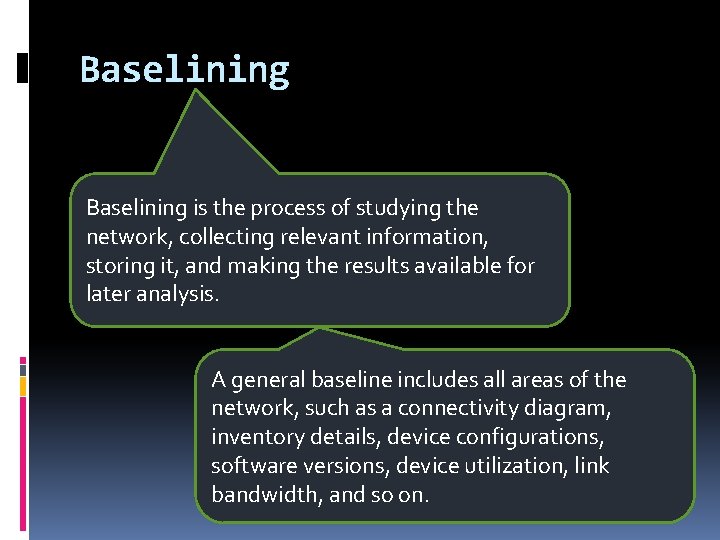 Baselining

Baselining is the process of studying the network, collecting relevant information, storing it, and making the results available for later analysis.

A general baseline includes all areas of the network, such as a connectivity diagram, inventory details, device configurations, software versions, device utilization, link bandwidth, and so on.